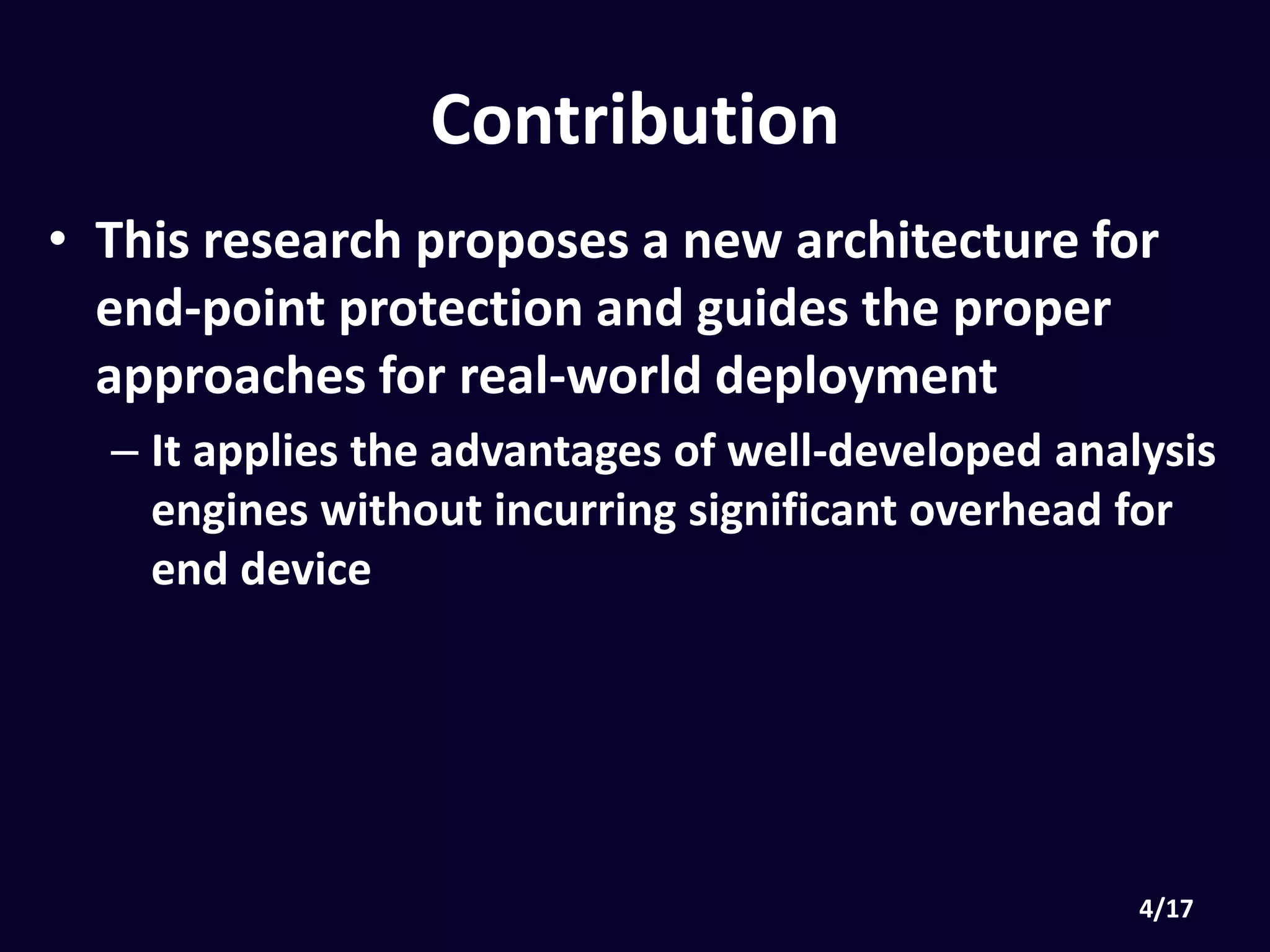 Contribution

• This research proposes a new architecture for end-point protection and guides the proper approaches for real-world deployment

– It applies the advantages of well-developed analysis engines without incurring significant overhead for end device

4/17